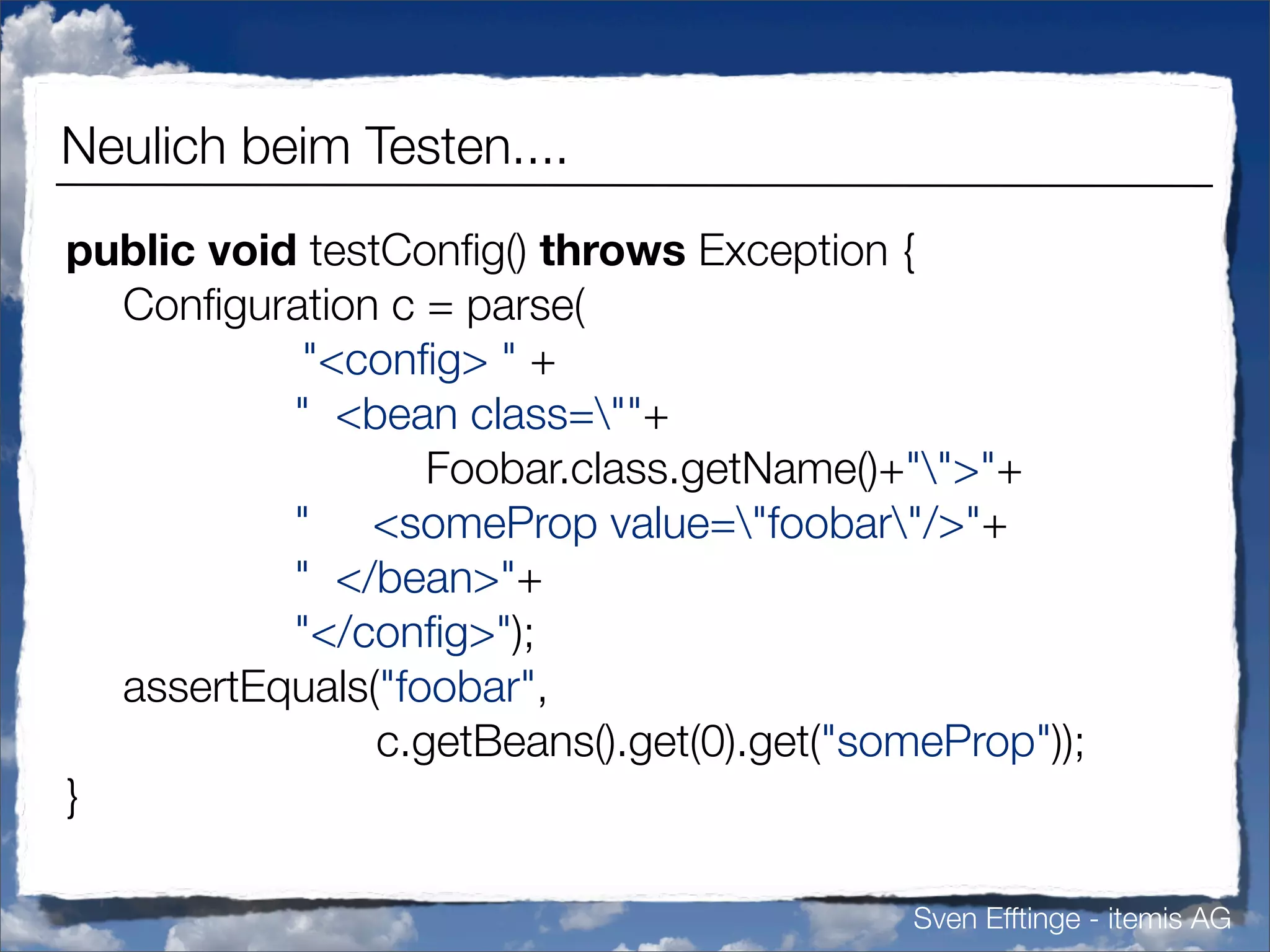 Neulich beim Testen....

public void testConfig() throws Exception {
Configuration c = parse(
"<config> " +
"  <bean class=\""+
Foobar.class.getName()+"\">"+
"    <someProp value=\"foobar\"/>"+
"  </bean>"+
"</config>");
assertEquals("foobar",
c.getBeans().get(0).get("someProp"));
}

Sven Efftinge - itemis AG